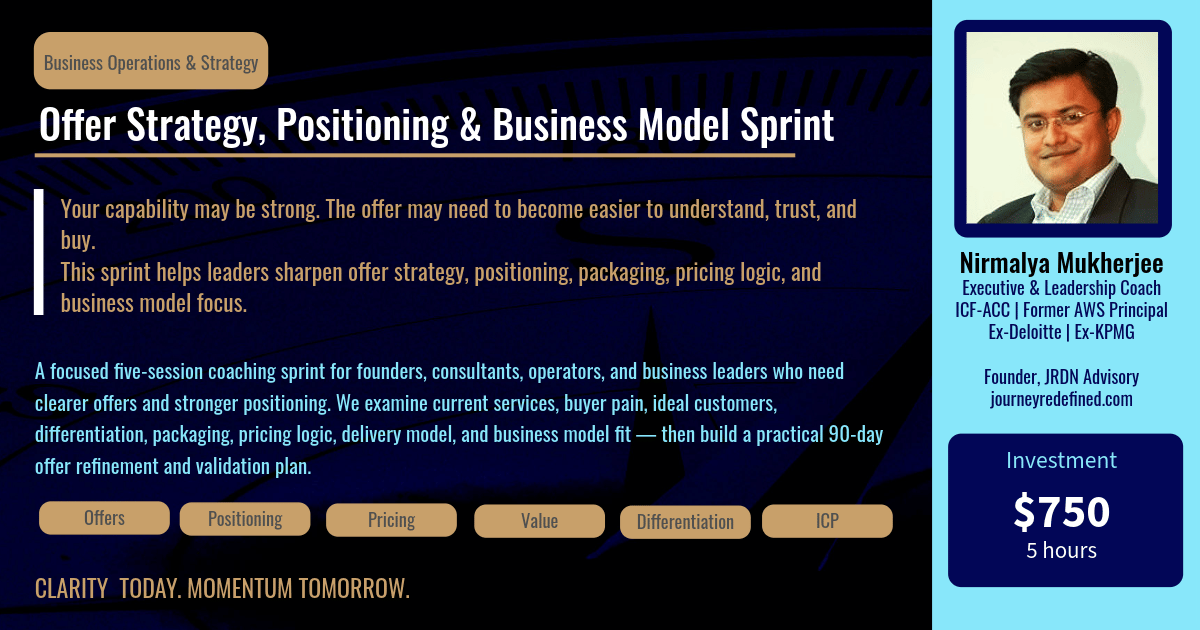 Business Operations & Strategy

Offer Strategy, Positioning & Business Model Sprint

Your capability may be strong. The offer may need to become easier to understand, trust, and buy.
This sprint helps leaders sharpen offer strategy, positioning, packaging, pricing logic, and business model focus.

A focused five-session coaching sprint for founders, consultants, operators, and business leaders who need clearer offers and stronger positioning. We examine current services, buyer pain, ideal customers, differentiation, packaging, pricing logic, delivery model, and business model fit — then build a practical 90-day offer refinement and validation plan.

Offers
Positioning
Pricing
Value
Differentiation
ICP

CLARITY TODAY. MOMENTUM TOMORROW.

Nirmalya Mukherjee
Executive & Leadership Coach
ICF-ACC | Former AWS Principal
Ex-Deloitte | Ex-KPMG

Founder, JRDN Advisory
journeyredefined.com

Investment
$750
5 hours